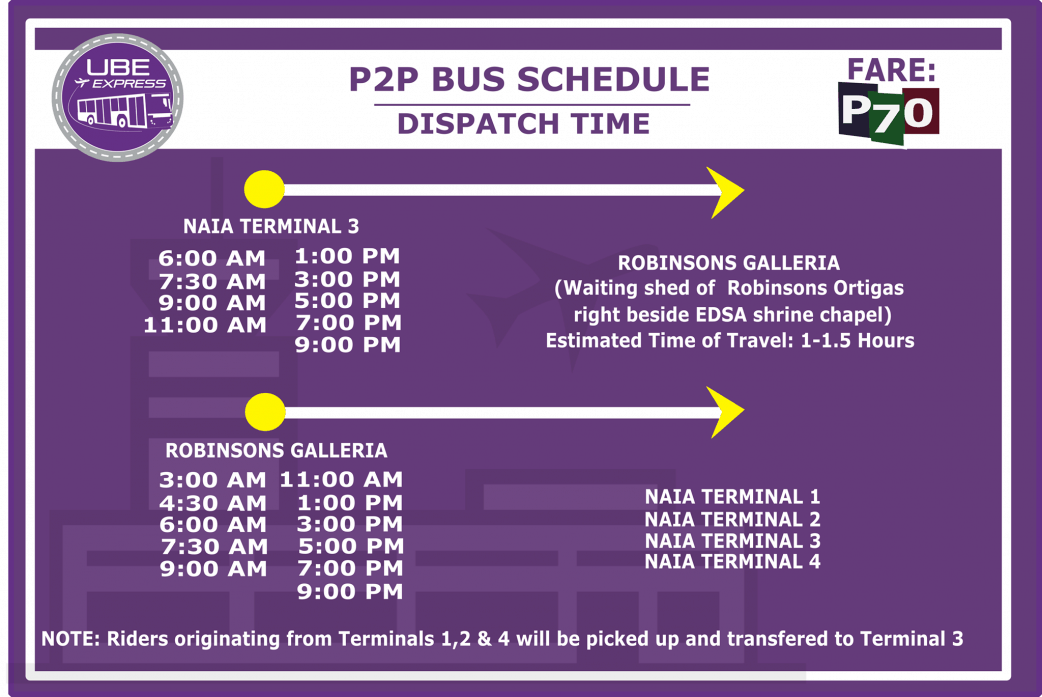 UBE EXPRESS

P2P BUS SCHEDULE
DISPATCH TIME

FARE:
P70

NAIA TERMINAL 3

6:00 AM
7:30 AM
9:00 AM
11:00 AM

1:00 PM
3:00 PM
5:00 PM
7:00 PM
9:00 PM

ROBINSONS GALLERIA
(Waiting shed of Robinsons Ortigas right beside EDSA shrine chapel)
Estimated Time of Travel: 1-1.5 Hours

ROBINSONS GALLERIA

3:00 AM
4:30 AM
6:00 AM
7:30 AM
9:00 AM

11:00 AM
1:00 PM
3:00 PM
5:00 PM
7:00 PM
9:00 PM

NAIA TERMINAL 1
NAIA TERMINAL 2
NAIA TERMINAL 3
NAIA TERMINAL 4

NOTE: Riders originating from Terminals 1,2 & 4 will be picked up and transfered to Terminal 3